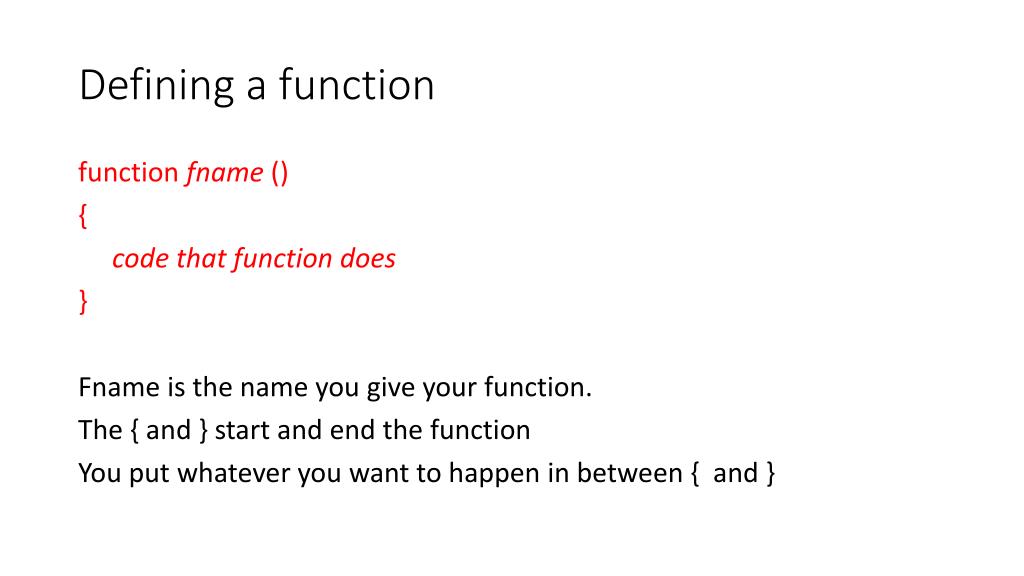 Defining a function

function fname ()
{
code that function does
}

Fname is the name you give your function.
The { and } start and end the function
You put whatever you want to happen in between { and }